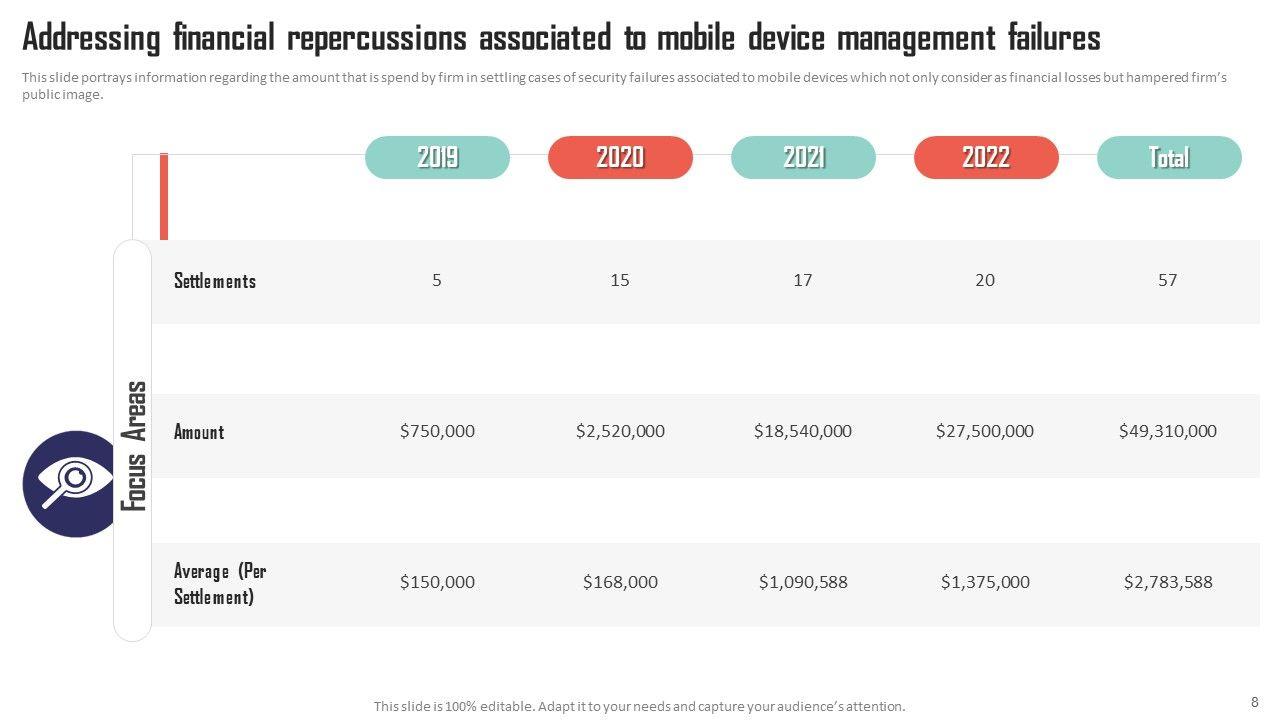 Addressing financial repercussions associated to mobile device management failures

This slide portrays information regarding the amount that is spend by firm in settling cases of security failures associated to mobile devices which not only consider as financial losses but hampered firm's public image.

Focus Areas

| | 2019 | 2020 | 2021 | 2022 | Total |
|---|---|---|---|---|---|
| Settlements | 5 | 15 | 17 | 20 | 57 |
| Amount | \$750,000 | \$2,520,000 | \$18,540,000 | \$27,500,000 | \$49,310,000 |
| Average (Per Settlement) | \$150,000 | \$168,000 | \$1,090,588 | \$1,375,000 | \$2,783,588 |

This slide is 100% editable. Adapt it to your needs and capture your audience's attention.

8